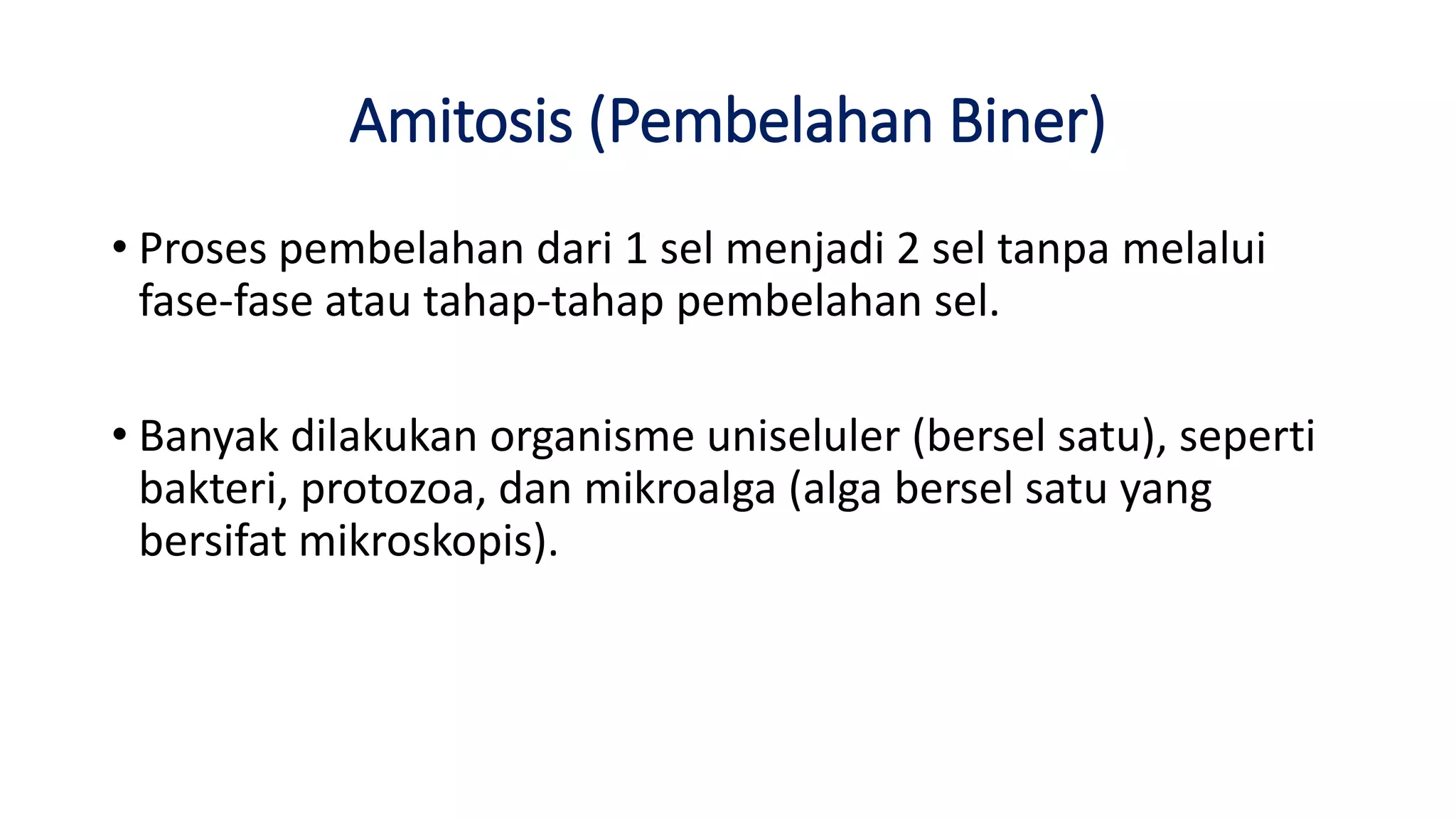 Amitosis (Pembelahan Biner)

• Proses pembelahan dari 1 sel menjadi 2 sel tanpa melalui fase-fase atau tahap-tahap pembelahan sel.

• Banyak dilakukan organisme uniseluler (bersel satu), seperti bakteri, protozoa, dan mikroalga (alga bersel satu yang bersifat mikroskopis).